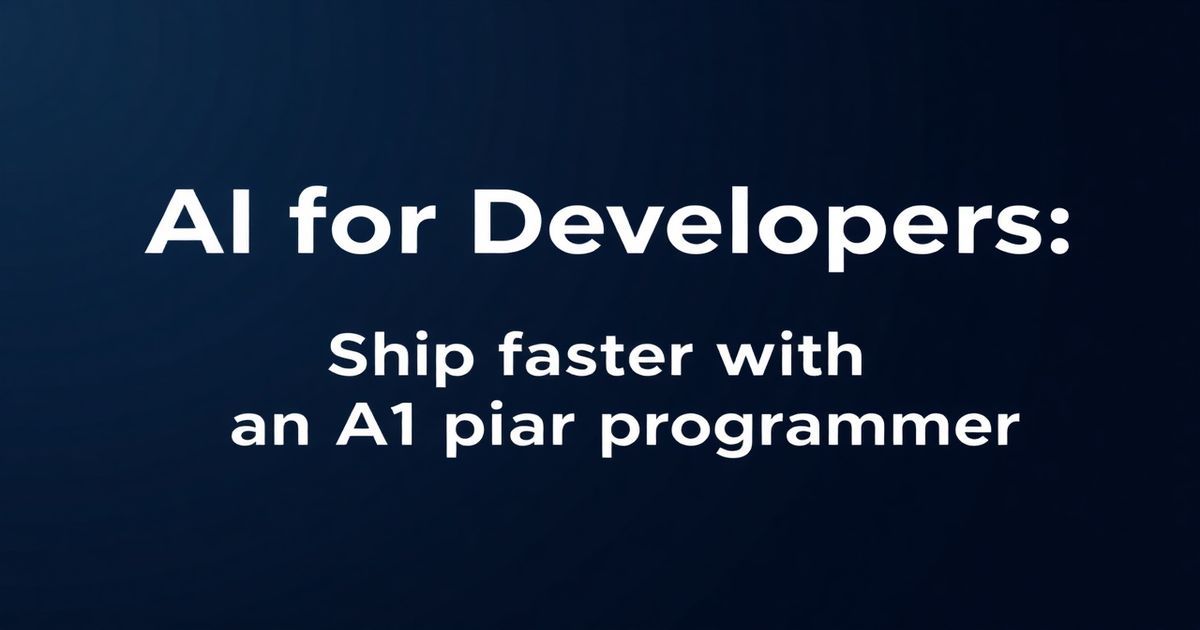 AI for Developers:

Ship faster with
an A1 piar programmer